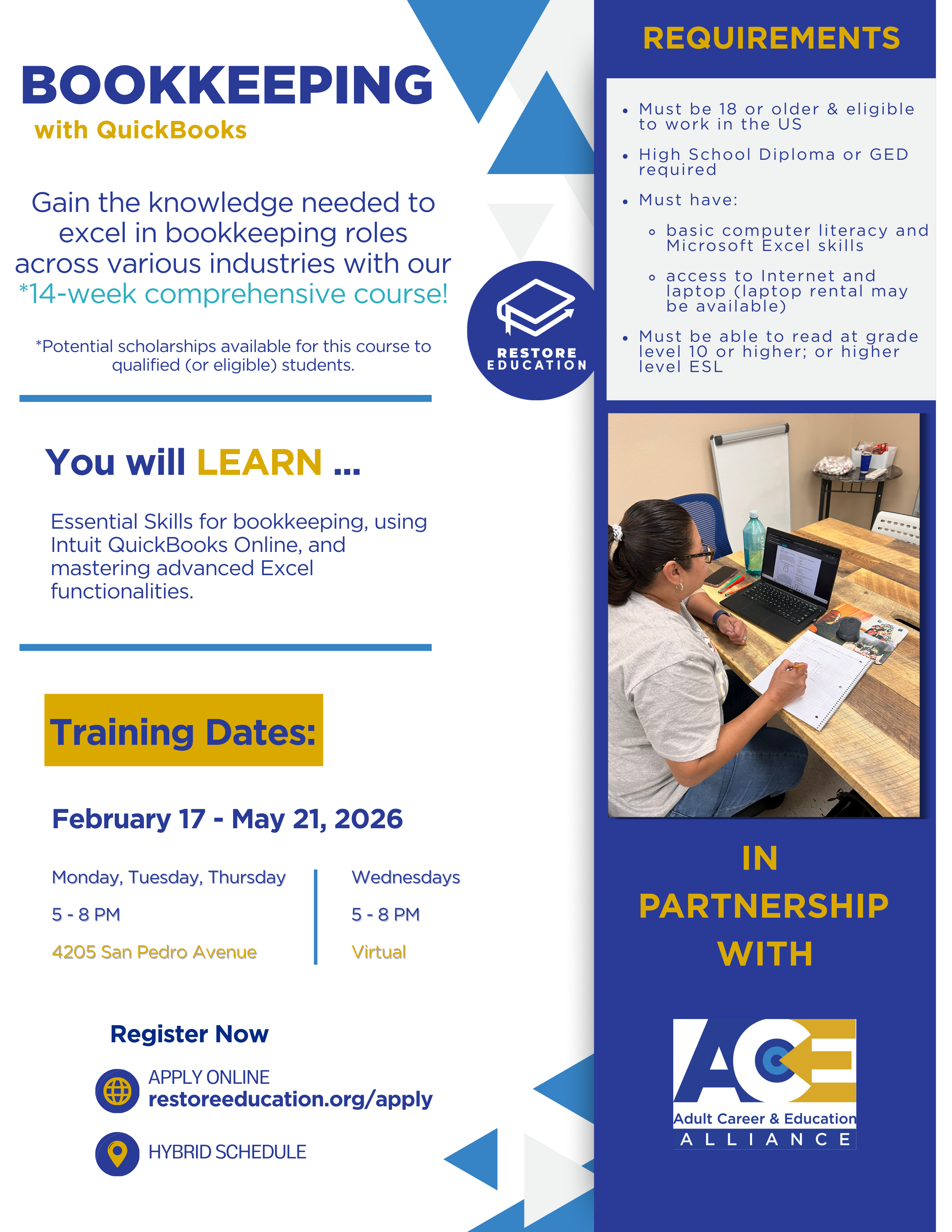 BOOKKEEPING
with QuickBooks

Gain the knowledge needed to excel in bookkeeping roles across various industries with our *14-week comprehensive course!

*Potential scholarships available for this course to qualified (or eligible) students.

RESTORE EDUCATION

You will LEARN ...

Essential Skills for bookkeeping, using Intuit QuickBooks Online, and mastering advanced Excel functionalities.

Training Dates:

February 17 - May 21, 2026

Monday, Tuesday, Thursday
5 - 8 PM
4205 San Pedro Avenue

Wednesdays
5 - 8 PM
Virtual

Register Now

APPLY ONLINE
restoreeducation.org/apply

HYBRID SCHEDULE

REQUIREMENTS

- Must be 18 or older & eligible to work in the US
- High School Diploma or GED required
- Must have:
  - basic computer literacy and Microsoft Excel skills
  - access to Internet and laptop (laptop rental may be available)
- Must be able to read at grade level 10 or higher; or higher level ESL

IN PARTNERSHIP WITH

ACE
Adult Career & Education
ALLIANCE